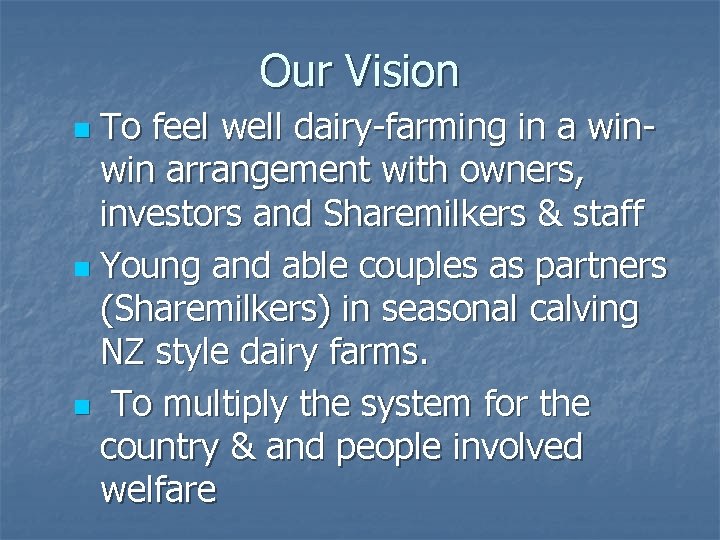 Our Vision

• To feel well dairy-farming in a win-win arrangement with owners, investors and Sharemilkers & staff
• Young and able couples as partners (Sharemilkers) in seasonal calving NZ style dairy farms.
• To multiply the system for the country & and people involved welfare